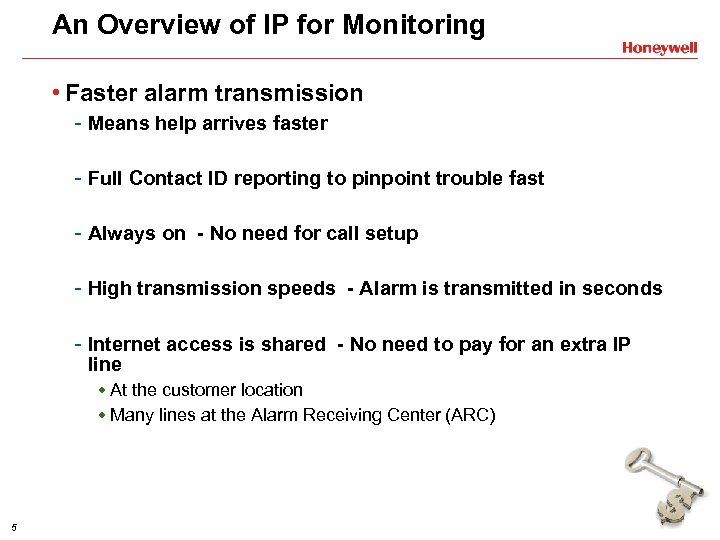 An Overview of IP for Monitoring

Honeywell

• Faster alarm transmission

- Means help arrives faster

- Full Contact ID reporting to pinpoint trouble fast

- Always on - No need for call setup

- High transmission speeds - Alarm is transmitted in seconds

- Internet access is shared - No need to pay for an extra IP line

• At the customer location

• Many lines at the Alarm Receiving Center (ARC)

5